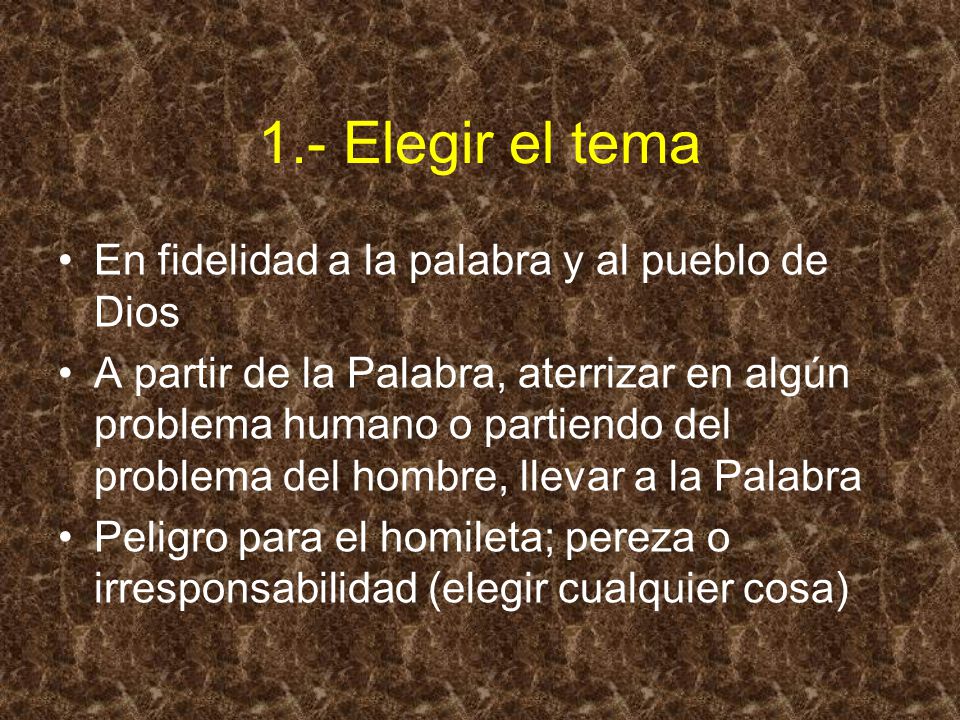 1.- Elegir el tema

• En fidelidad a la palabra y al pueblo de Dios
• A partir de la Palabra, aterrizar en algún problema humano o partiendo del problema del hombre, llevar a la Palabra
• Peligro para el homileta; pereza o irresponsabilidad (elegir cualquier cosa)